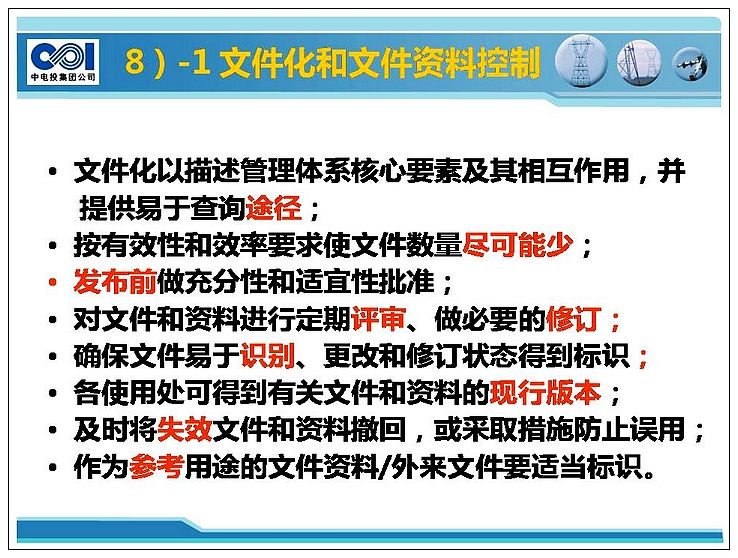 CPI
中电投集团公司

8）-1 文件化和文件资料控制

• 文件化以描述管理体系核心要素及其相互作用，并提供易于查询途径；
• 按有效性和效率要求使文件数量尽可能少；
• 发布前做充分性和适宜性批准；
• 对文件和资料进行定期评审、做必要的修订；
• 确保文件易于识别、更改和修订状态得到标识；
• 各使用处可得到有关文件和资料的现行版本；
• 及时将失效文件和资料撤回，或采取措施防止误用；
• 作为参考用途的文件资料/外来文件要适当标识。